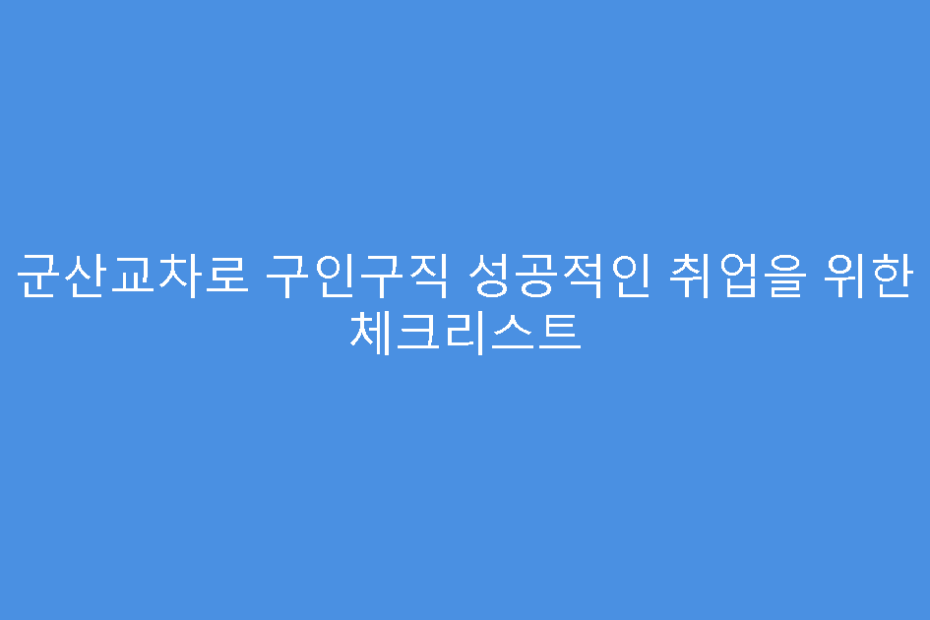 군산교차로 구인구직 성공적인 취업을 위한 체크리스트